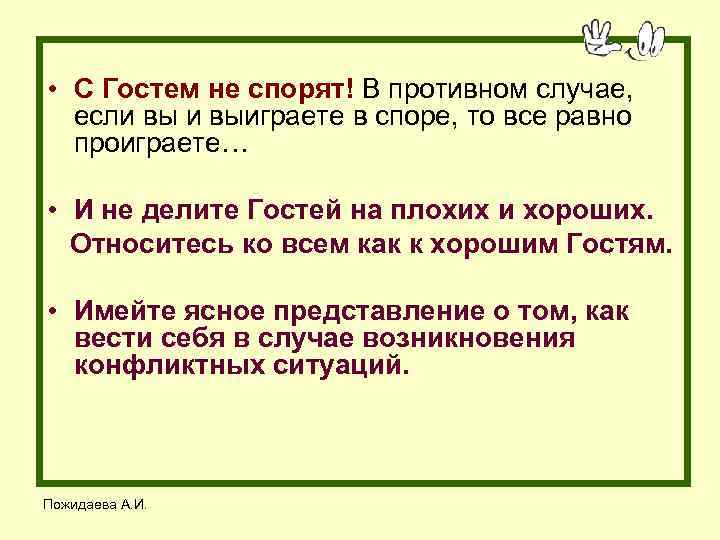 • С Гостем не спорят! В противном случае, если вы и выиграете в споре, то все равно проиграете…

• И не делите Гостей на плохих и хороших. Относитесь ко всем как к хорошим Гостям.

• Имейте ясное представление о том, как вести себя в случае возникновения конфликтных ситуаций.

Пожидаева А.И.